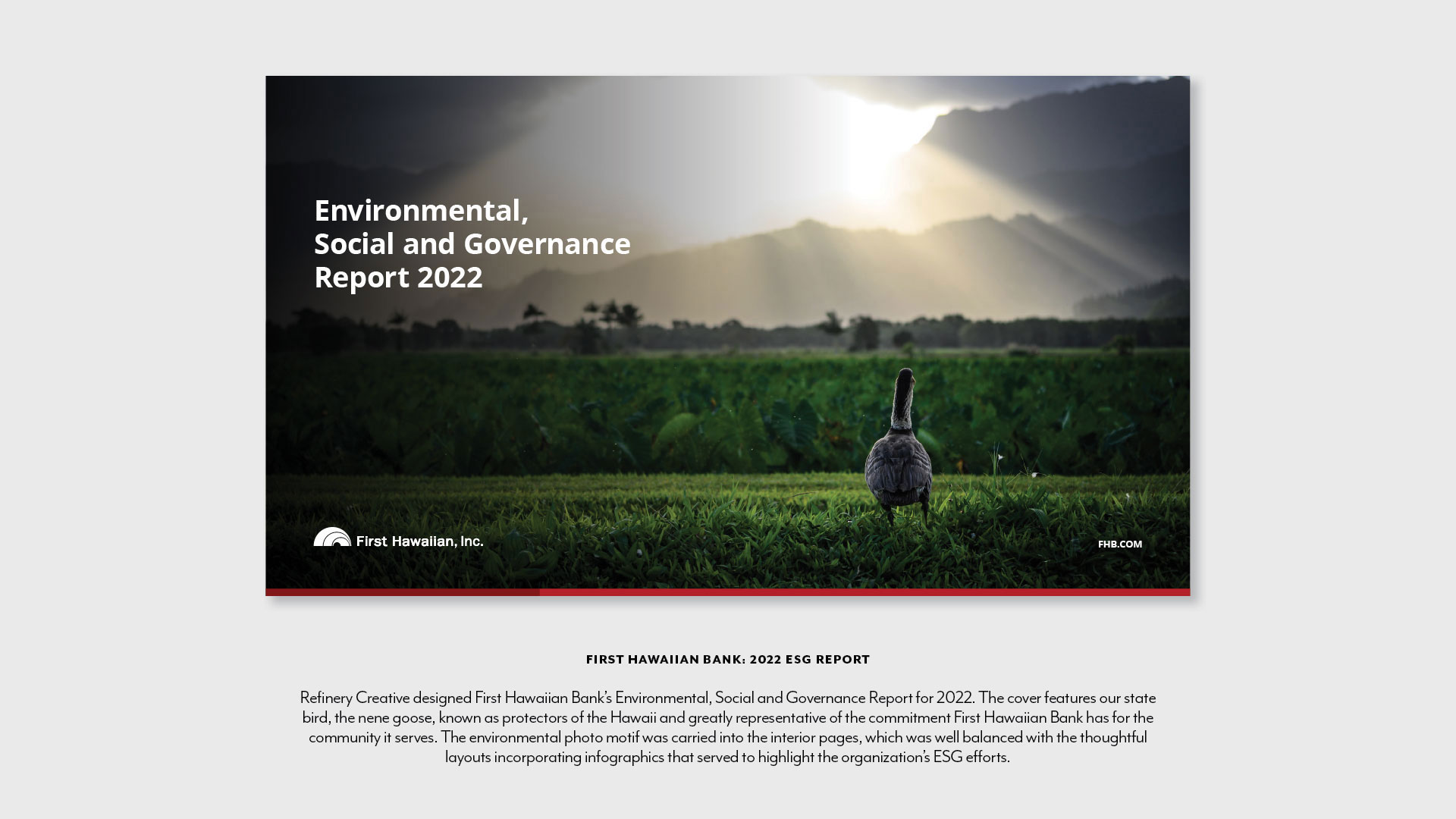 Environmental,
Social and Governance
Report 2022

First Hawaiian, Inc.

FHB.COM

FIRST HAWAIIAN BANK: 2022 ESG REPORT

Refinery Creative designed First Hawaiian Bank's Environmental, Social and Governance Report for 2022. The cover features our state bird, the nene goose, known as protectors of the Hawaii and greatly representative of the commitment First Hawaiian Bank has for the community it serves. The environmental photo motif was carried into the interior pages, which was well balanced with the thoughtful layouts incorporating infographics that served to highlight the organization's ESG efforts.